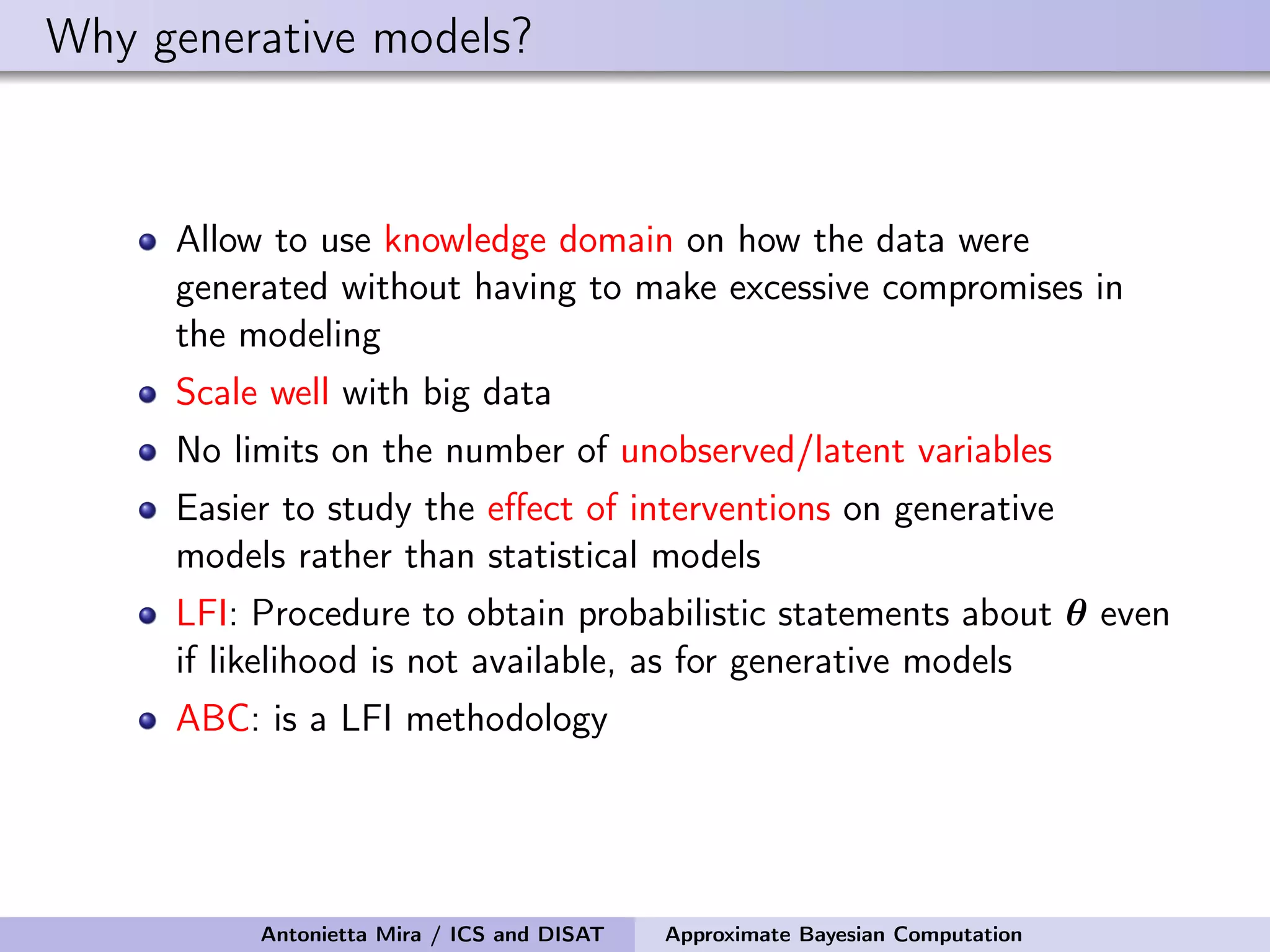 Why generative models?

- Allow to use knowledge domain on how the data were generated without having to make excessive compromises in the modeling
- Scale well with big data
- No limits on the number of unobserved/latent variables
- Easier to study the effect of interventions on generative models rather than statistical models
- LFI: Procedure to obtain probabilistic statements about $\boldsymbol{\theta}$ even if likelihood is not available, as for generative models
- ABC: is a LFI methodology

Antonietta Mira / ICS and DISAT Approximate Bayesian Computation